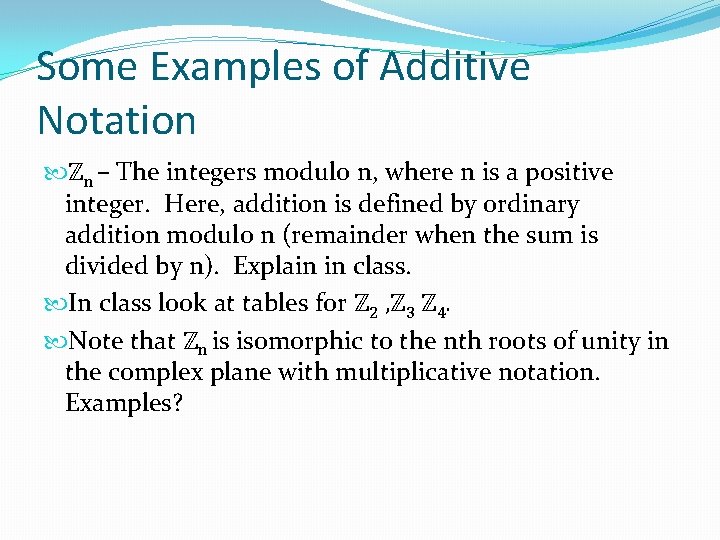 Some Examples of Additive Notation

$\mathbb{Z}_n$ – The integers modulo n, where n is a positive integer. Here, addition is defined by ordinary addition modulo n (remainder when the sum is divided by n). Explain in class.

In class look at tables for $\mathbb{Z}_2$ ,$\mathbb{Z}_3$ $\mathbb{Z}_4$.

Note that $\mathbb{Z}_n$ is isomorphic to the nth roots of unity in the complex plane with multiplicative notation. Examples?